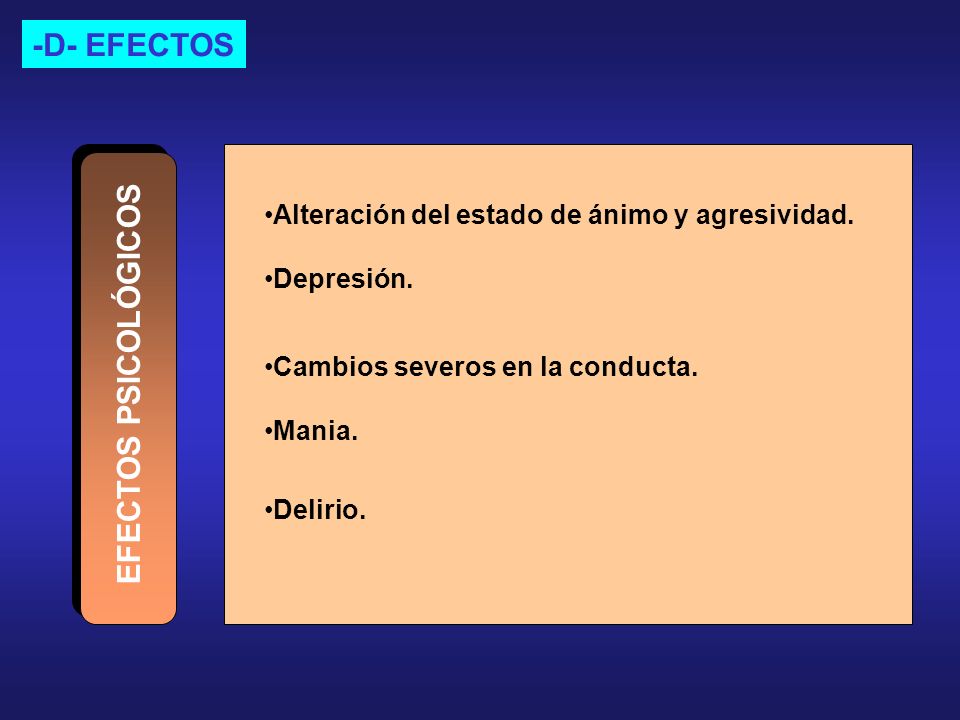 -D- EFECTOS

EFECTOS PSICOLÓGICOS

•Alteración del estado de ánimo y agresividad.

•Depresión.

•Cambios severos en la conducta.

•Mania.

•Delirio.